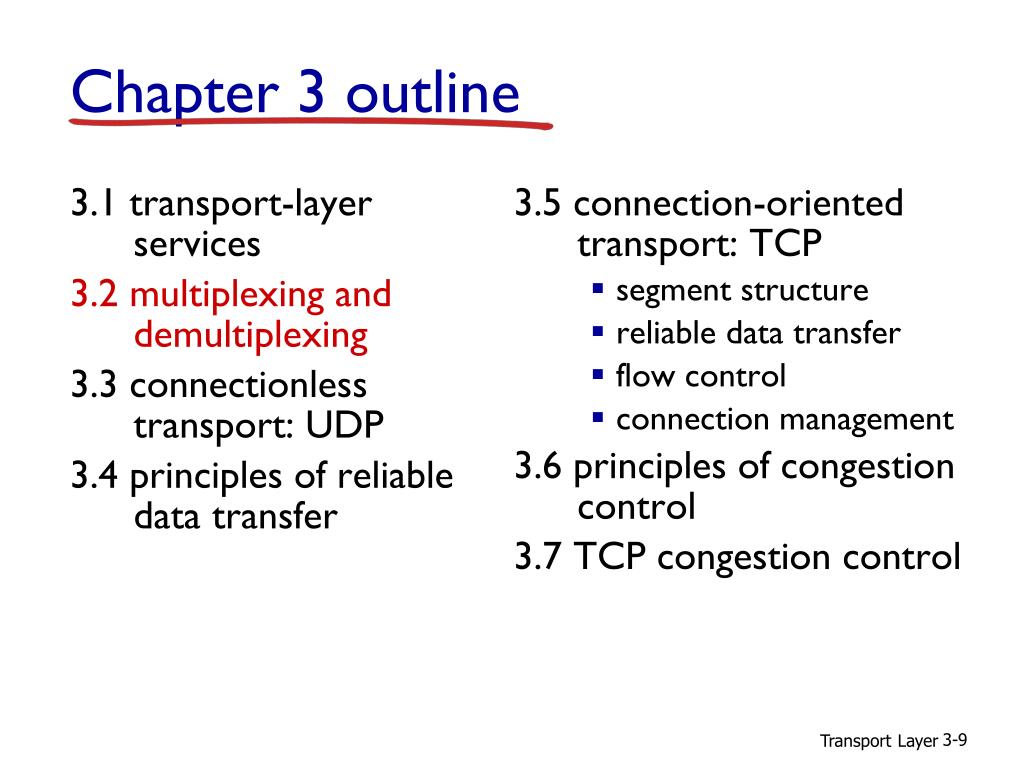 Chapter 3 outline

3.1 transport-layer services

3.2 multiplexing and demultiplexing

3.3 connectionless transport: UDP

3.4 principles of reliable data transfer

3.5 connection-oriented transport: TCP

- segment structure
- reliable data transfer
- flow control
- connection management

3.6 principles of congestion control

3.7 TCP congestion control

Transport Layer 3-9